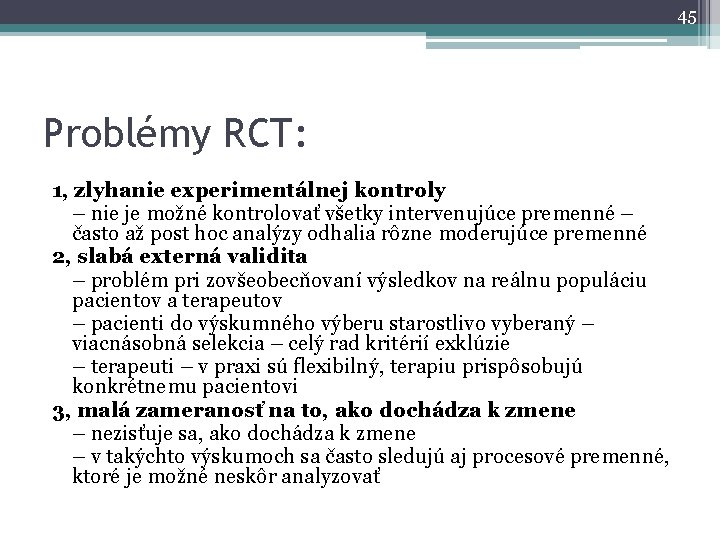 45

Problémy RCT:

1, zlyhanie experimentálnej kontroly

– nie je možné kontrolovať všetky intervenujúce premenné – často až post hoc analýzy odhalia rôzne moderujúce premenné

2, slabá externá validita

– problém pri zovšeobecňovaní výsledkov na reálnu populáciu pacientov a terapeutov

– pacienti do výskumného výberu starostlivo vyberaný – viacnásobná selekcia – celý rad kritérií exklúzie

– terapeuti – v praxi sú flexibilný, terapiu prispôsobujú konkrétnemu pacientovi

3, malá zameranosť na to, ako dochádza k zmene

– nezisťuje sa, ako dochádza k zmene

– v takýchto výskumoch sa často sledujú aj procesové premenné, ktoré je možné neskôr analyzovať